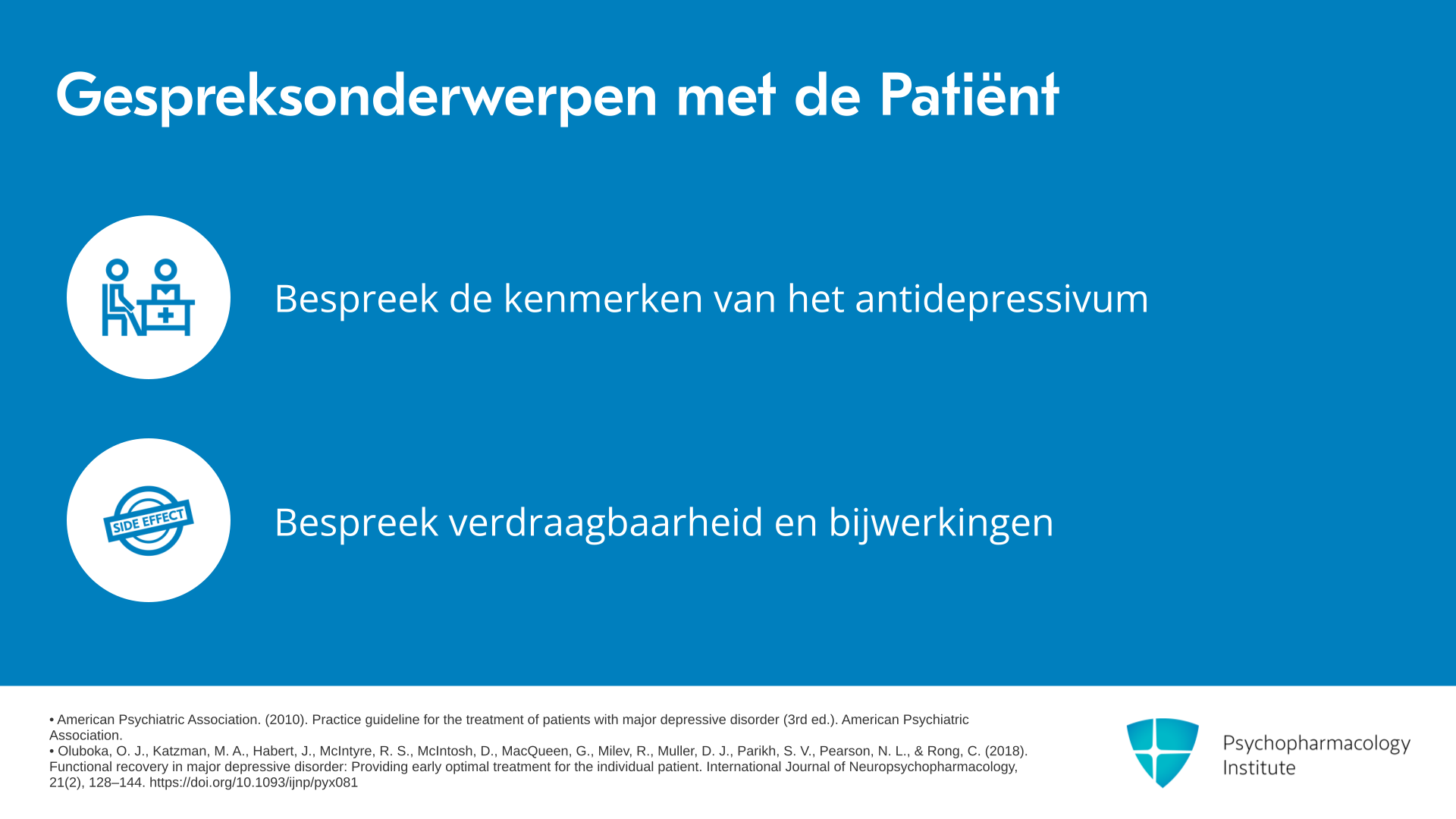 Gespreksonderwerpen met de Patiënt

Bespreek de kenmerken van het antidepressivum

SIDE EFFECT

Bespreek verdraagbaarheid en bijwerkingen

• American Psychiatric Association. (2010). Practice guideline for the treatment of patients with major depressive disorder (3rd ed.). American Psychiatric Association.
• Oluboka, O. J., Katzman, M. A., Habert, J., McIntyre, R. S., McIntosh, D., MacQueen, G., Milev, R., Muller, D. J., Parikh, S. V., Pearson, N. L., & Rong, C. (2018). Functional recovery in major depressive disorder: Providing early optimal treatment for the individual patient. International Journal of Neuropsychopharmacology, 21(2), 128–144. https://doi.org/10.1093/ijnp/pyx081

Psychopharmacology Institute